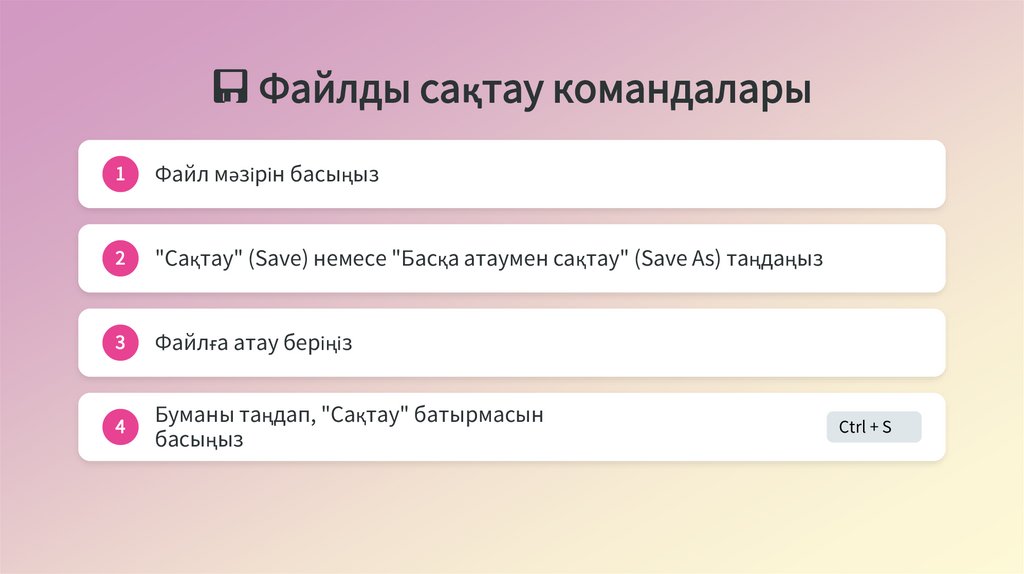 Файлды сақтау командалары

1 Файл мәзірін басыңыз

2 "Сақтау" (Save) немесе "Басқа атаумен сақтау" (Save As) таңдаңыз

3 Файлға атау беріңіз

4 Буманы таңдап, "Сақтау" батырмасын басыңыз

Ctrl + S